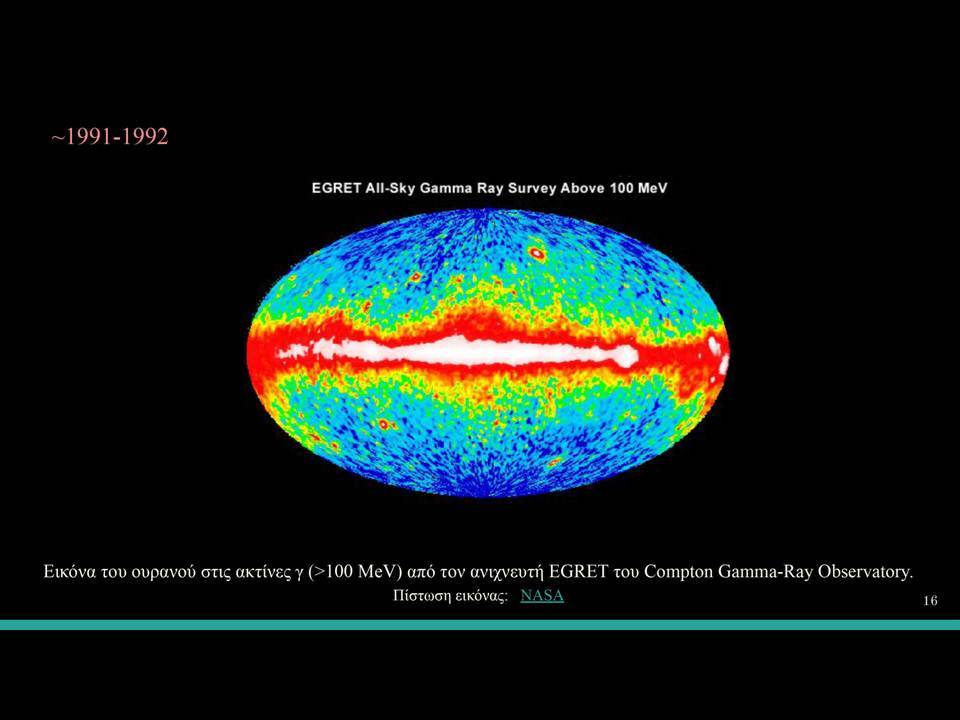 ~1991-1992

EGRET All-Sky Gamma Ray Survey Above 100 MeV

Εικόνα του ουρανού στις ακτίνες γ (>100 MeV) από τον ανιχνευτή EGRET του Compton Gamma-Ray Observatory.
Πίστωση εικόνας: NASA

16